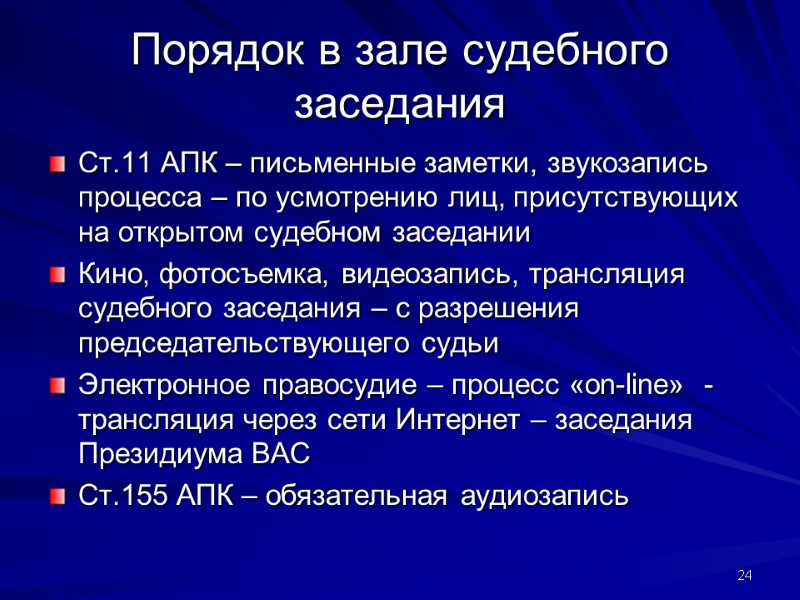 Порядок в зале судебного заседания

Ст.11 АПК – письменные заметки, звукозапись процесса – по усмотрению лиц, присутствующих на открытом судебном заседании

Кино, фотосъемка, видеозапись, трансляция судебного заседания – с разрешения председательствующего судьи

Электронное правосудие – процесс «on-line» - трансляция через сети Интернет – заседания Президиума ВАС

Ст.155 АПК – обязательная аудиозапись

24